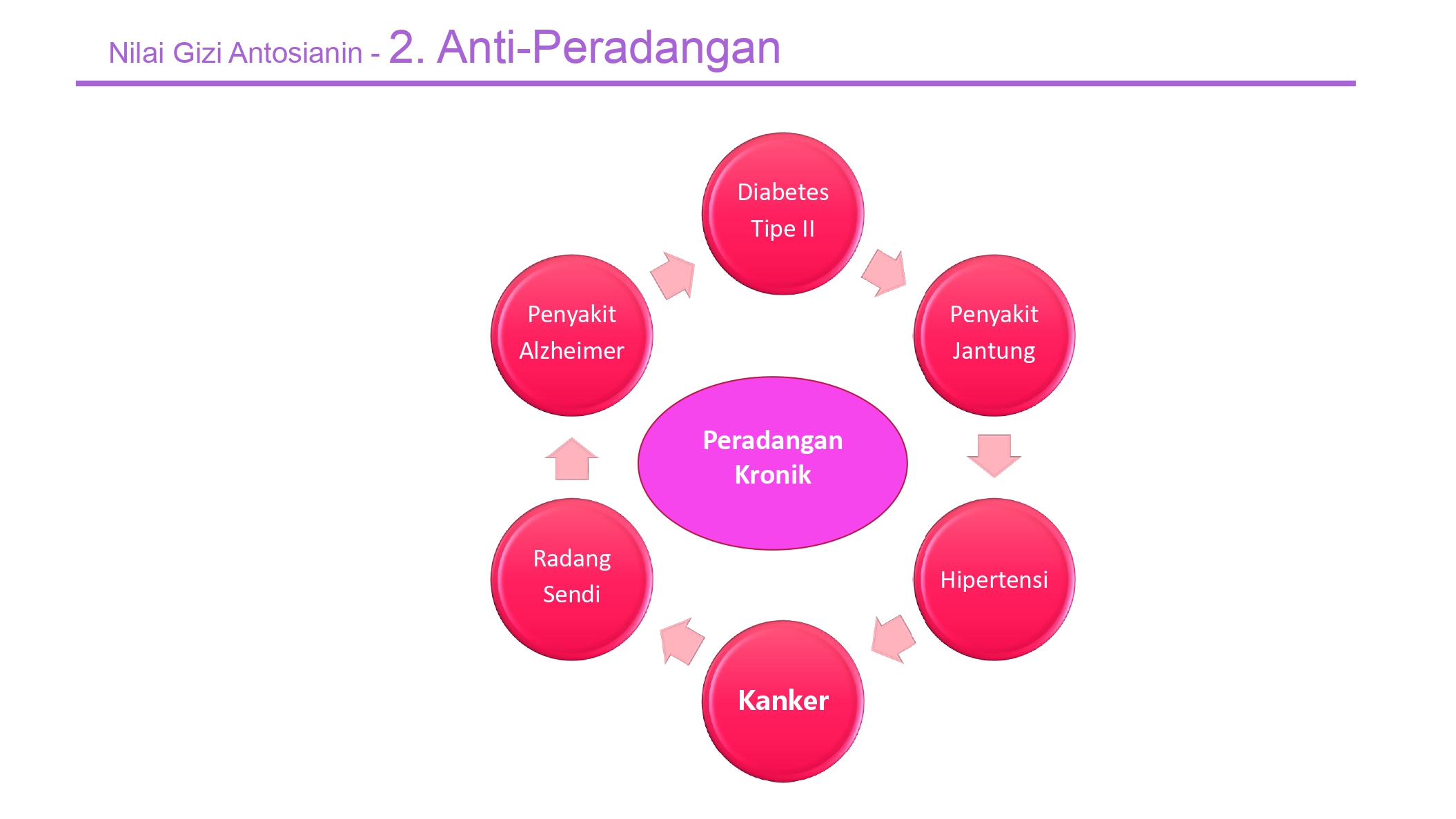 Nilai Gizi Antosianin - 2. Anti-Peradangan

Diabetes Tipe II

Penyakit Jantung

Hipertensi

Kanker

Radang Sendi

Penyakit Alzheimer

Peradangan Kronik